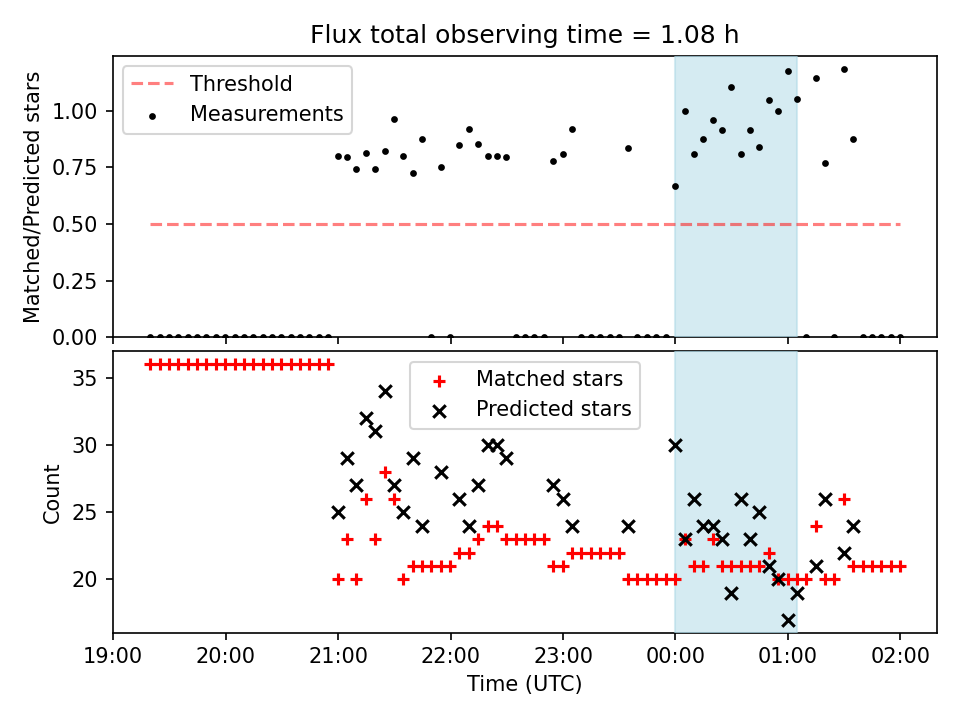 Flux total observing time = 1.08 h

Threshold
Measurements

Matched/Predicted stars

1.00
0.75
0.50
0.25
0.00

Matched stars
Predicted stars

Count

35
30
25
20

19:00
20:00
21:00
22:00
23:00
00:00
01:00
02:00

Time (UTC)